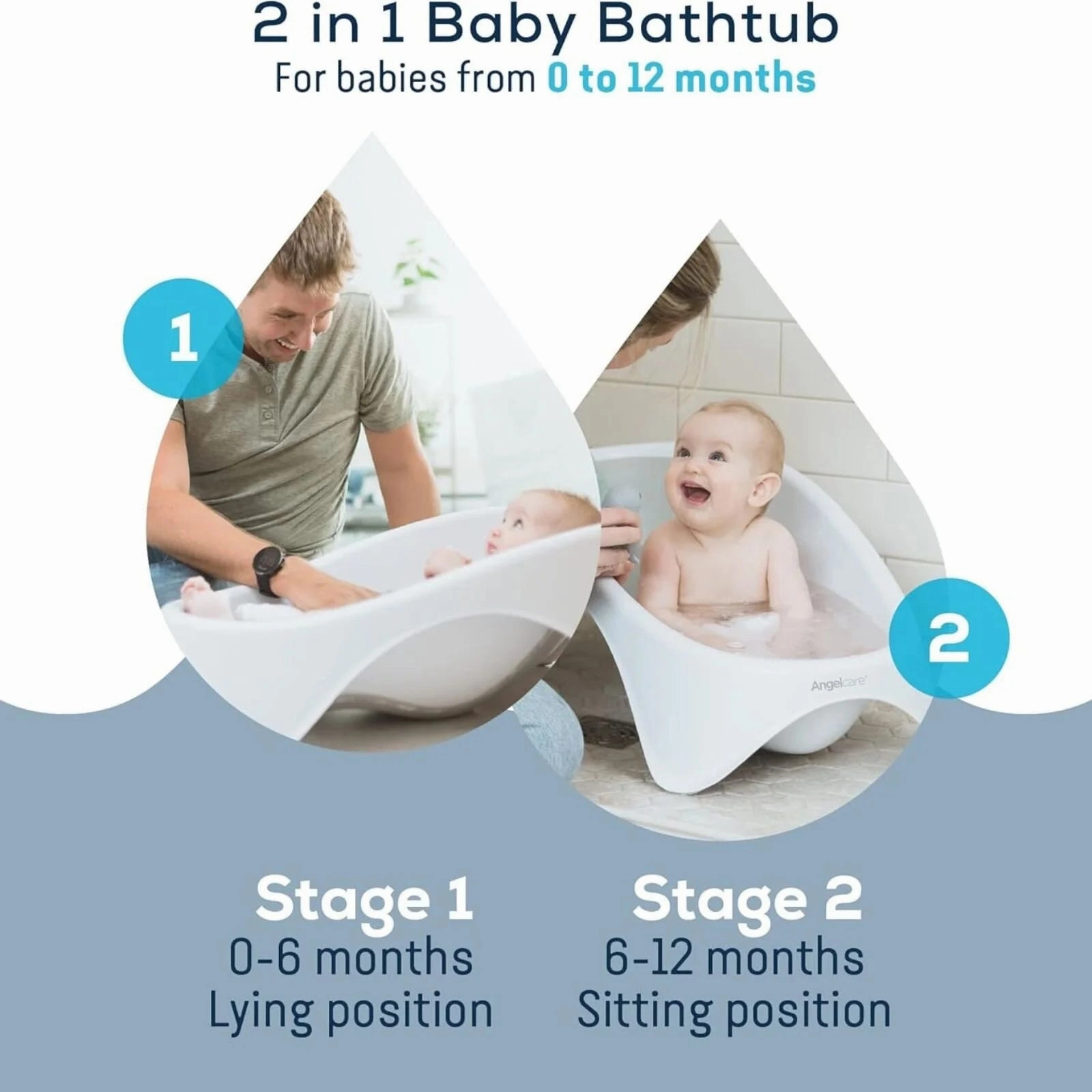 2 in 1 Baby Bathtub

For babies from 0 to 12 months

1

2

Angelcare

Stage 1
0-6 months
Lying position

Stage 2
6-12 months
Sitting position